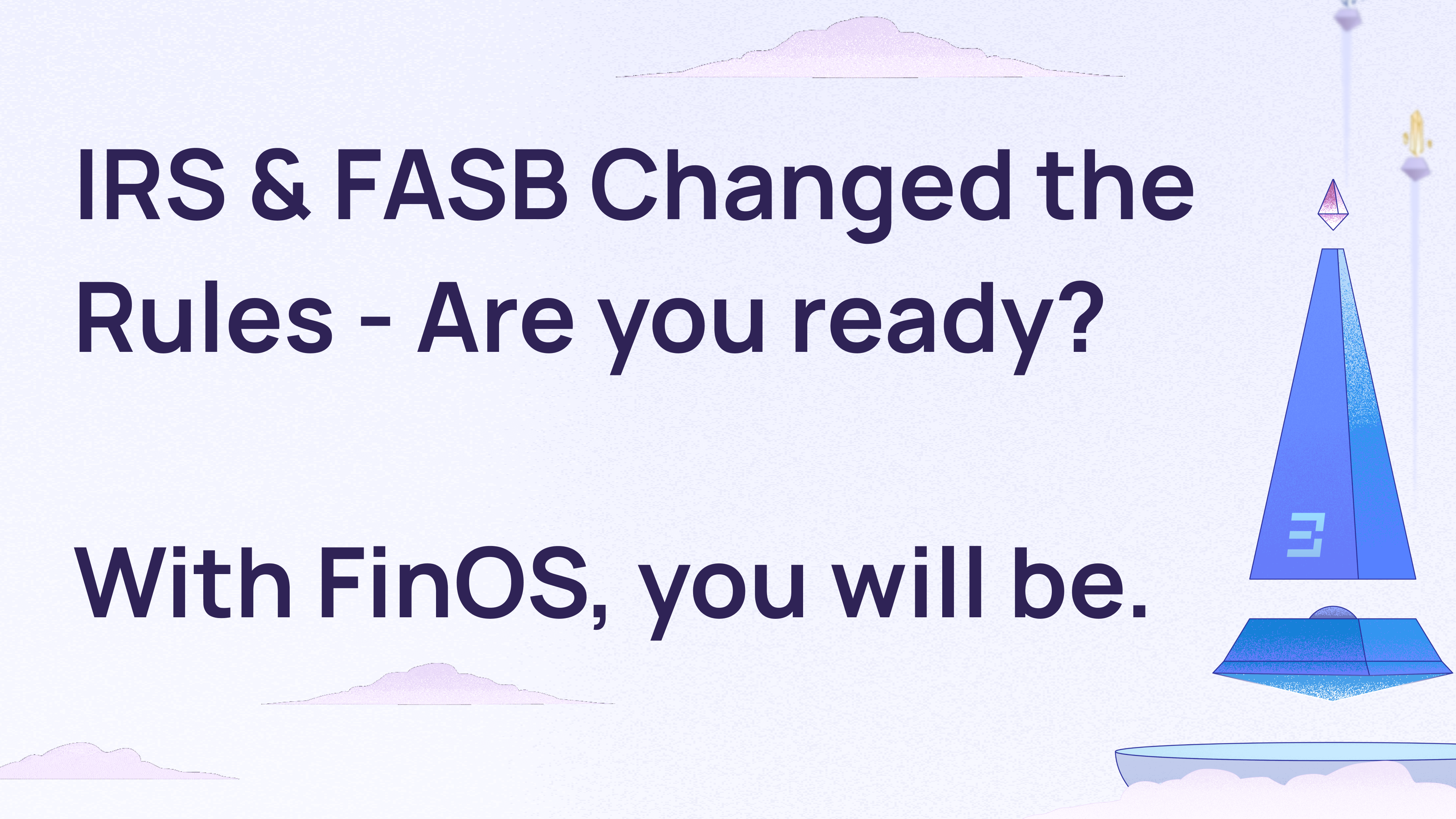 IRS & FASB Changed the Rules - Are you ready?

With FinOS, you will be.